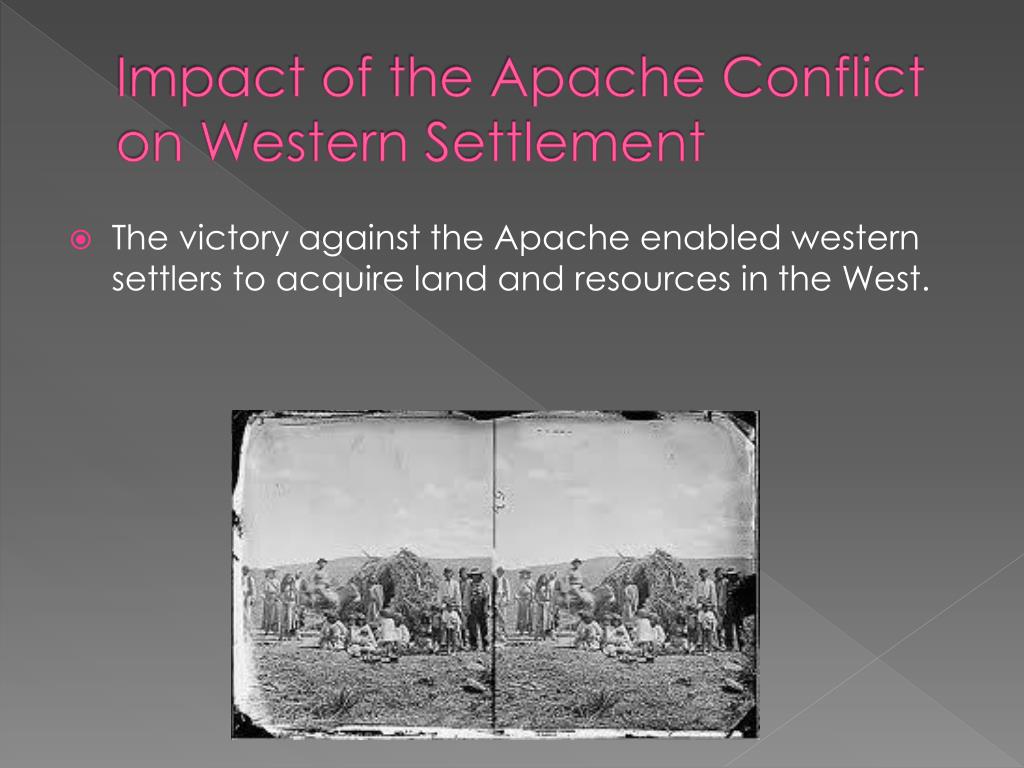 Impact of the Apache Conflict on Western Settlement

The victory against the Apache enabled western settlers to acquire land and resources in the West.